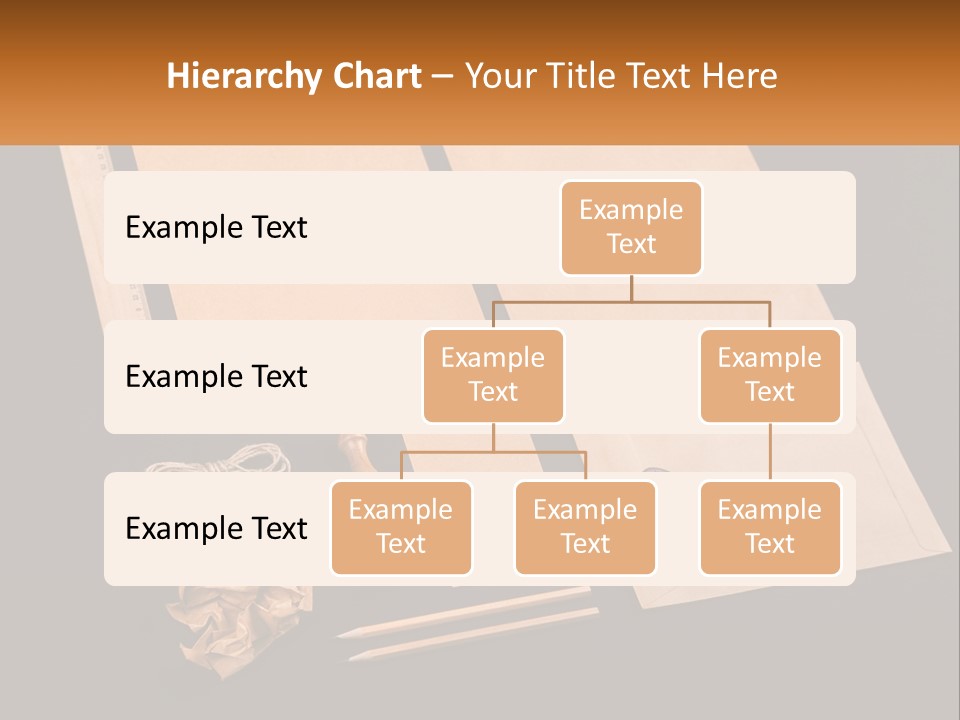 Hierarchy Chart – Your Title Text Here

Example Text

Example Text

Example Text

Example Text

Example Text

Example Text

Example Text

Example Text

Example Text